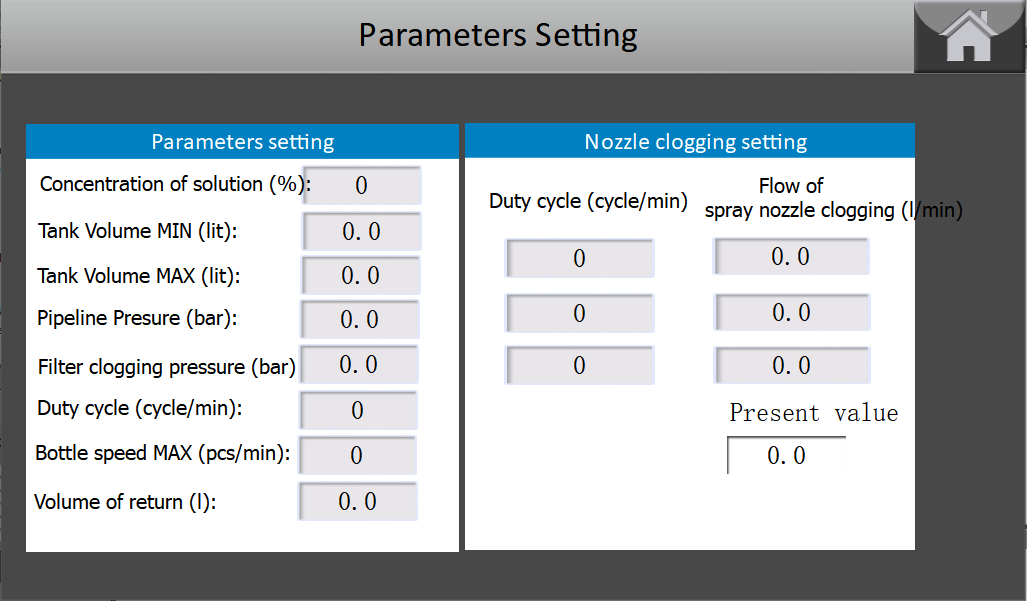 Parameters Setting

Parameters setting

Concentration of solution (%): 0

Tank Volume MIN (lit): 0.0

Tank Volume MAX (lit): 0.0

Pipeline Presure (bar): 0.0

Filter clogging pressure (bar) 0.0

Duty cycle (cycle/min): 0

Bottle speed MAX (pcs/min): 0

Volume of return (l): 0.0

Nozzle clogging setting

| Duty cycle (cycle/min) | Flow of spray nozzle clogging (l/min) |
|---|---|
| 0 | 0.0 |
| 0 | 0.0 |
| 0 | 0.0 |

Present value

0.0